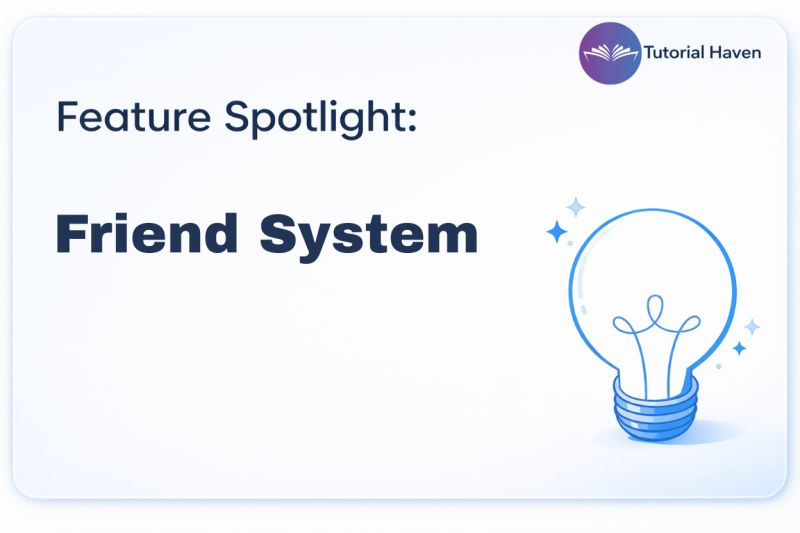 Tutorial Haven

Feature Spotlight:

Friend System